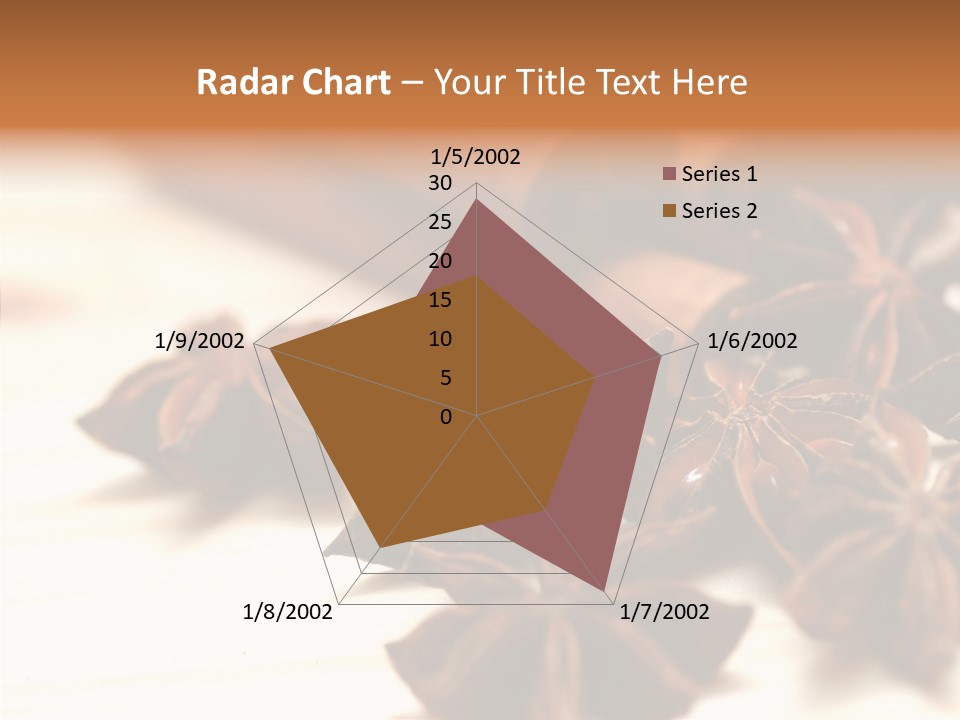 Radar Chart – Your Title Text Here

1/5/2002

30
25
20
15
10
5
0

1/6/2002
1/7/2002
1/8/2002
1/9/2002

Series 1
Series 2